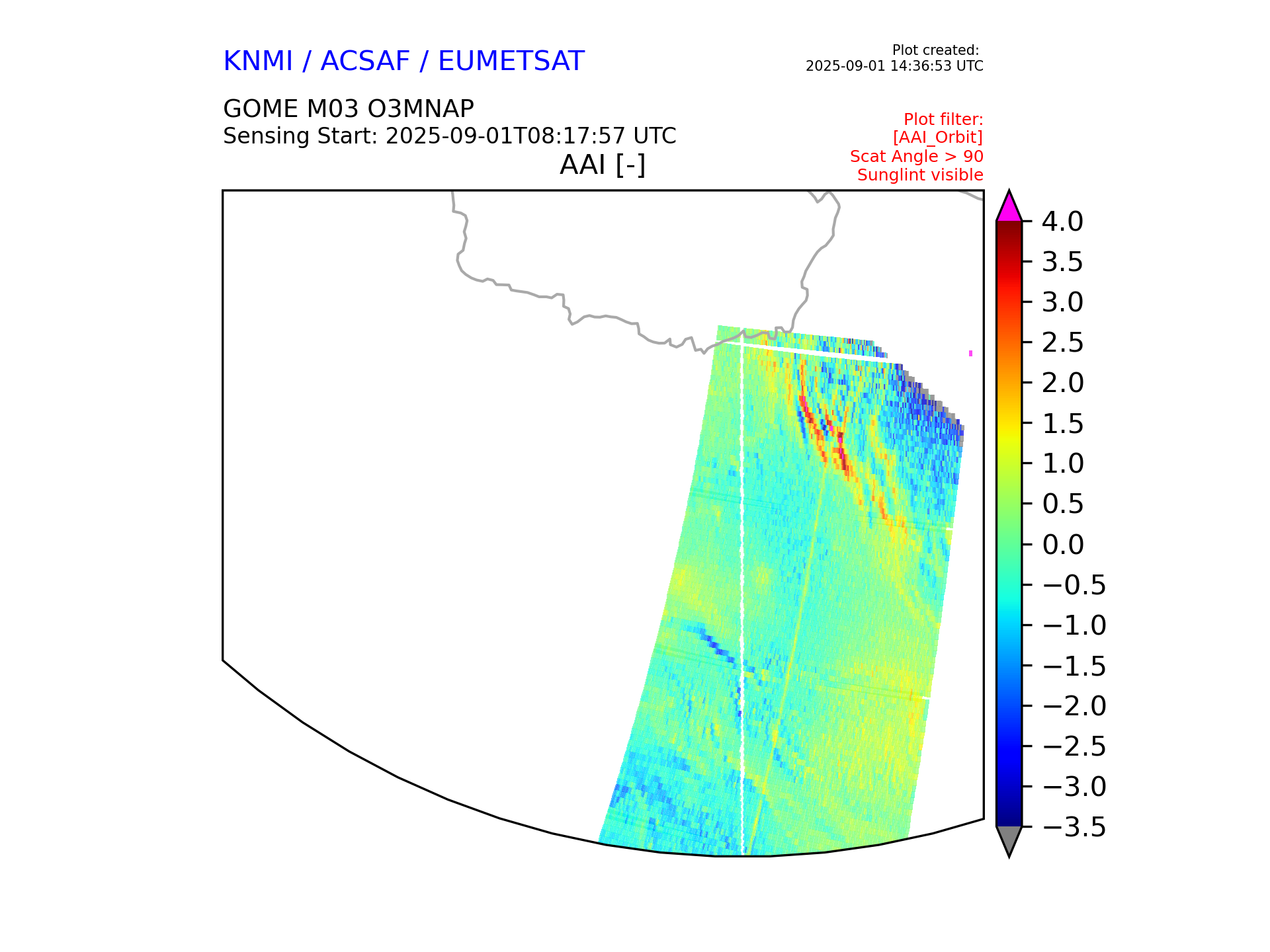 KNMI / ACSAF / EUMETSAT

Plot created:
2025-09-01 14:36:53 UTC

GOME M03 O3MNAP
Sensing Start: 2025-09-01T08:17:57 UTC

Plot filter:
[AAI_Orbit]
Scat Angle > 90
Sunglint visible

AAI [-]

4.0
3.5
3.0
2.5
2.0
1.5
1.0
0.5
0.0
−0.5
−1.0
−1.5
−2.0
−2.5
−3.0
−3.5